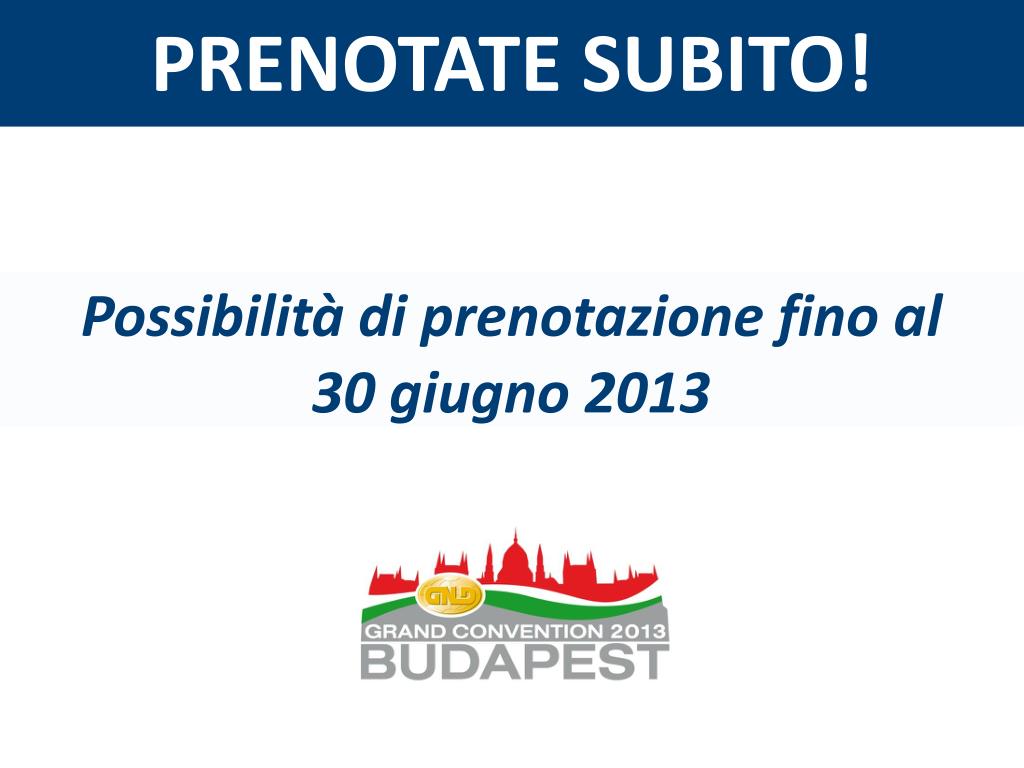 PRENOTATE SUBITO!

Possibilità di prenotazione fino al 30 giugno 2013

GNLD
GRAND CONVENTION 2013
BUDAPEST